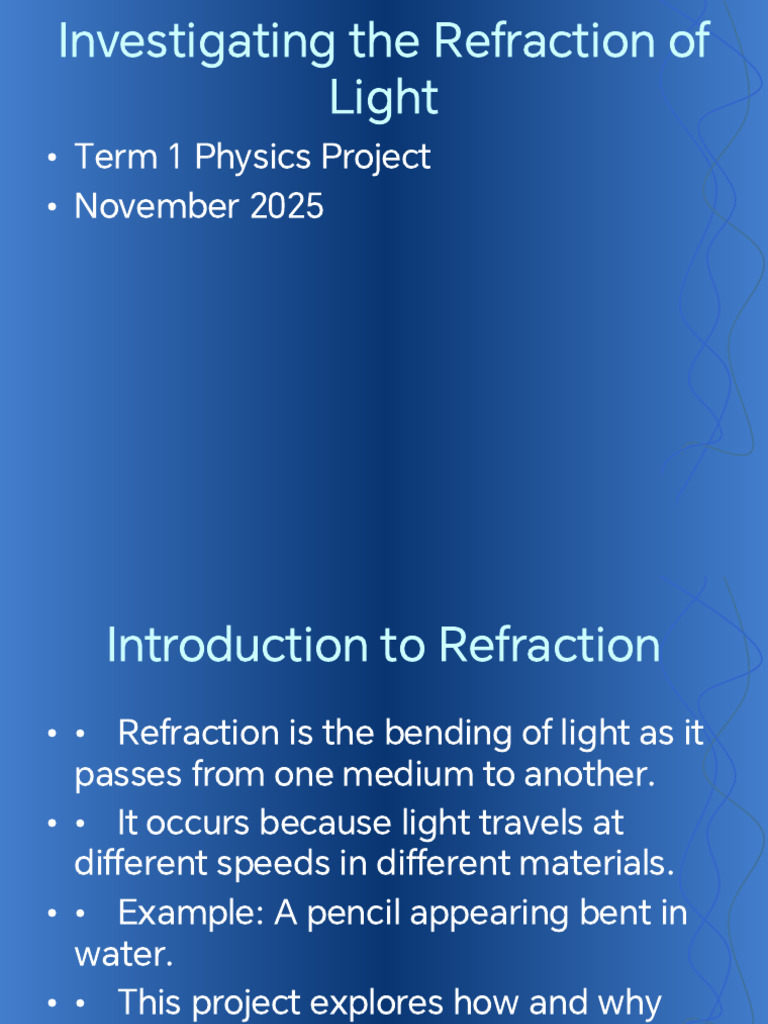 Investigating the Refraction of Light

• Term 1 Physics Project
• November 2025

Introduction to Refraction

• • Refraction is the bending of light as it passes from one medium to another.
• • It occurs because light travels at different speeds in different materials.
• • Example: A pencil appearing bent in water.
• • This project explores how and why